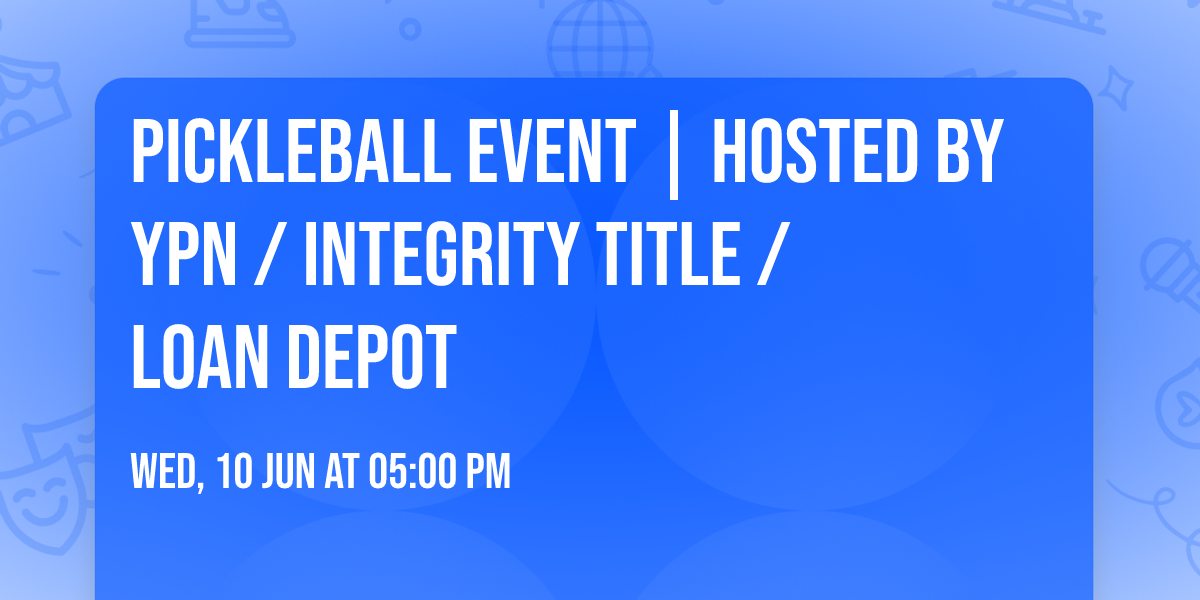 PICKLEBALL EVENT | HOSTED BY YPN / INTEGRITY TITLE / LOAN DEPOT

WED, 10 JUN AT 05:00 PM